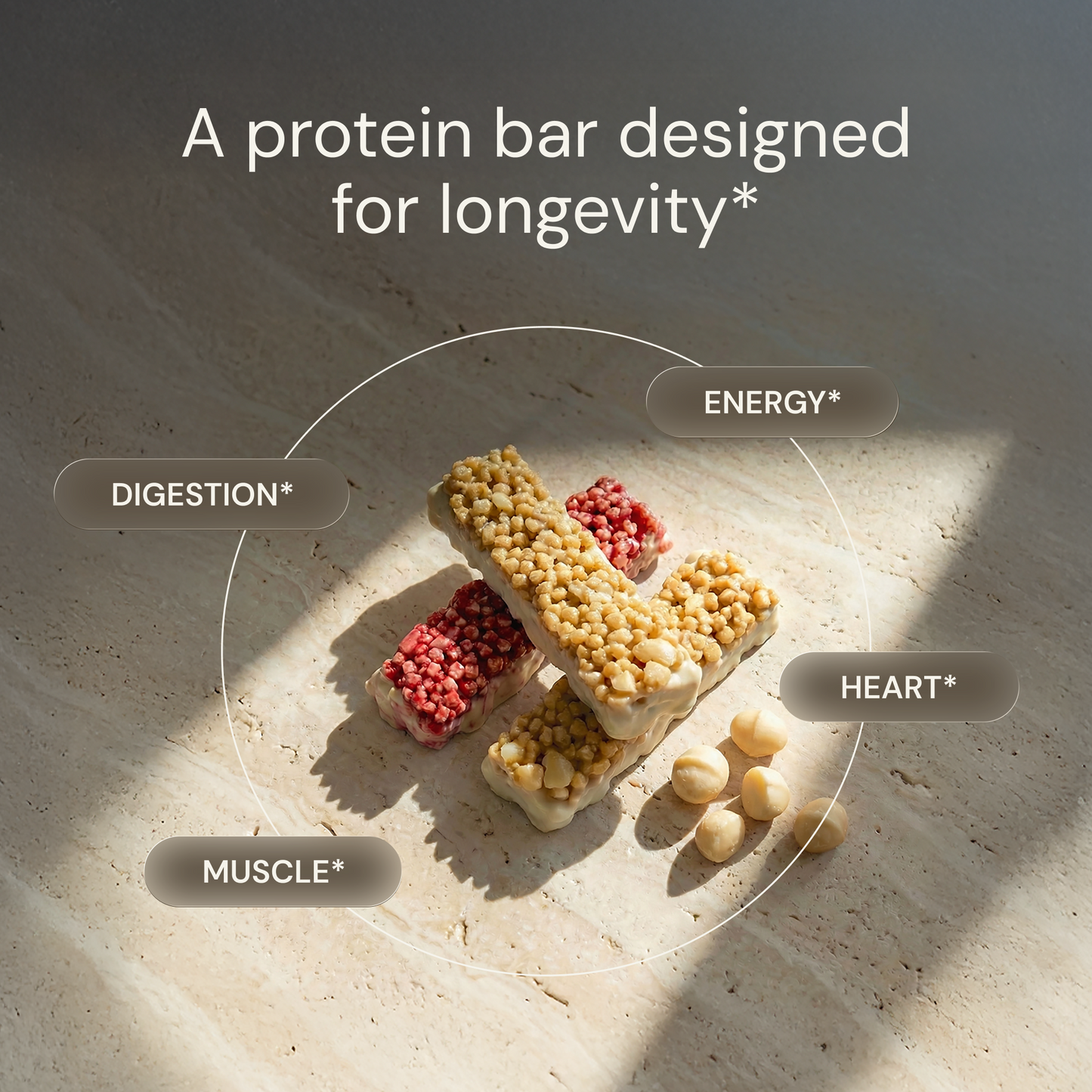 A protein bar designed for longevity*

ENERGY*

DIGESTION*

HEART*

MUSCLE*